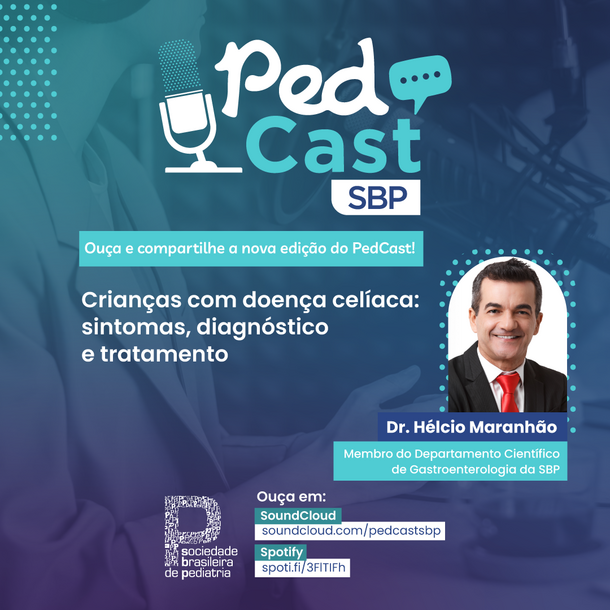 Ped Cast SBP

Ouça e compartilhe a nova edição do PedCast!

Crianças com doença celíaca: sintomas, diagnóstico e tratamento

Dr. Hélcio Maranhão

Membro do Departamento Científico de Gastroenterologia da SBP

sociedade brasileira de pediatria

Ouça em:

SoundCloud
soundcloud.com/pedcastsbp

Spotify
spoti.fi/3FITIFh